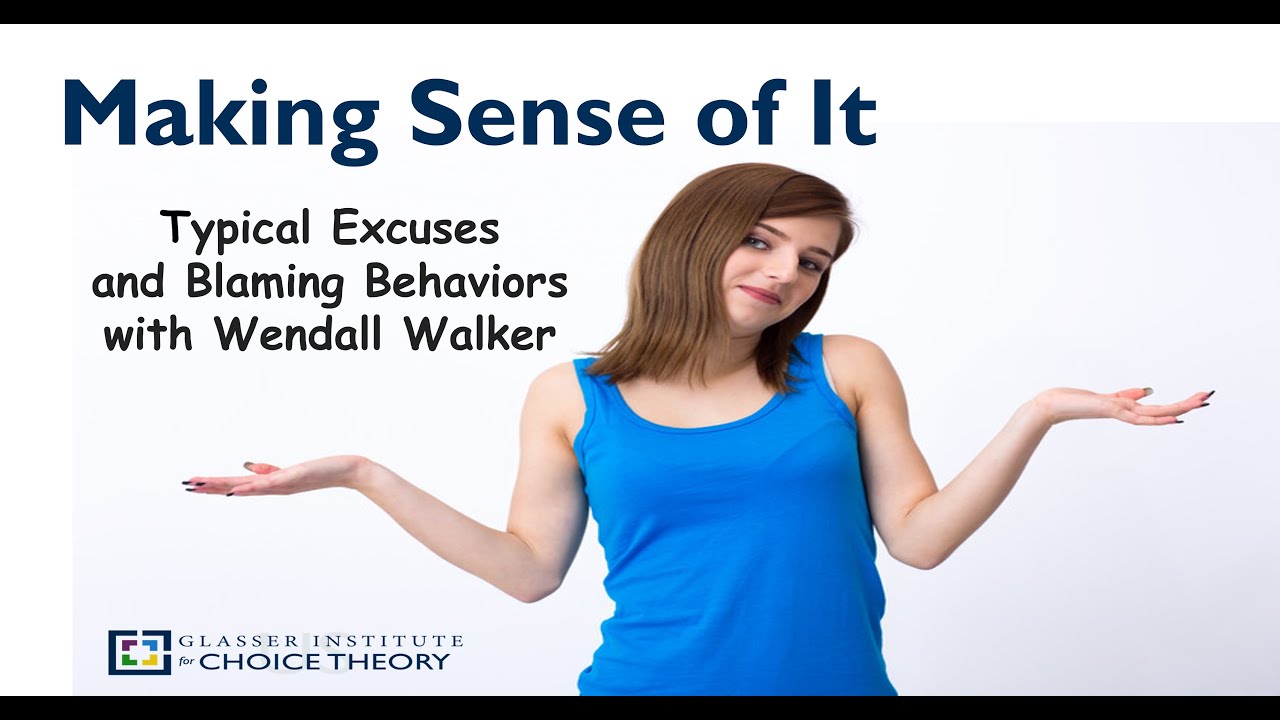 Making Sense of It

Typical Excuses and Blaming Behaviors with Wendall Walker

GLASSER INSTITUTE for CHOICE THEORY